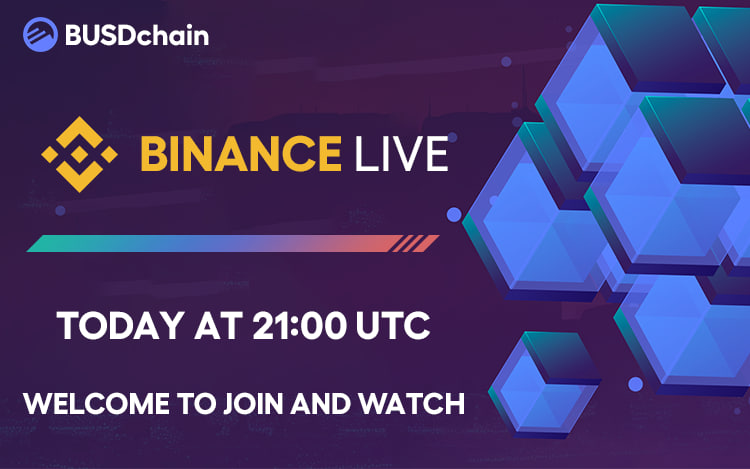 BUSDchain

BINANCE LIVE

TODAY AT 21:00 UTC

WELCOME TO JOIN AND WATCH